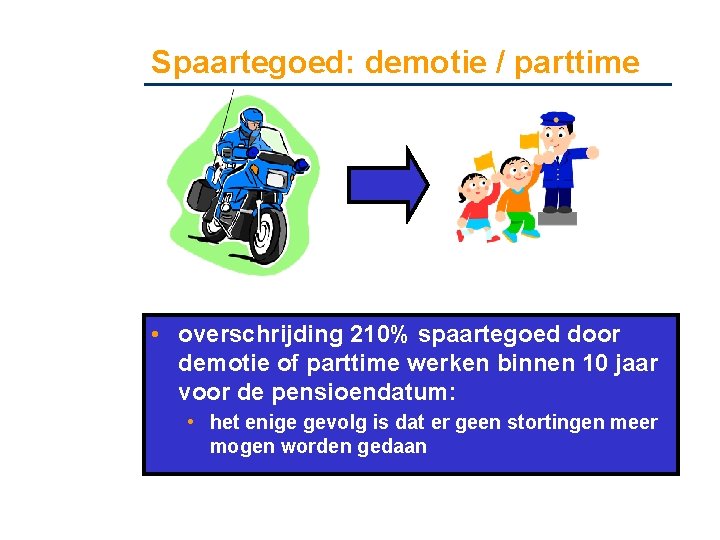 Spaartegoed: demotie / parttime

• overschrijding 210% spaartegoed door demotie of parttime werken binnen 10 jaar voor de pensioendatum:
  • het enige gevolg is dat er geen stortingen meer mogen worden gedaan